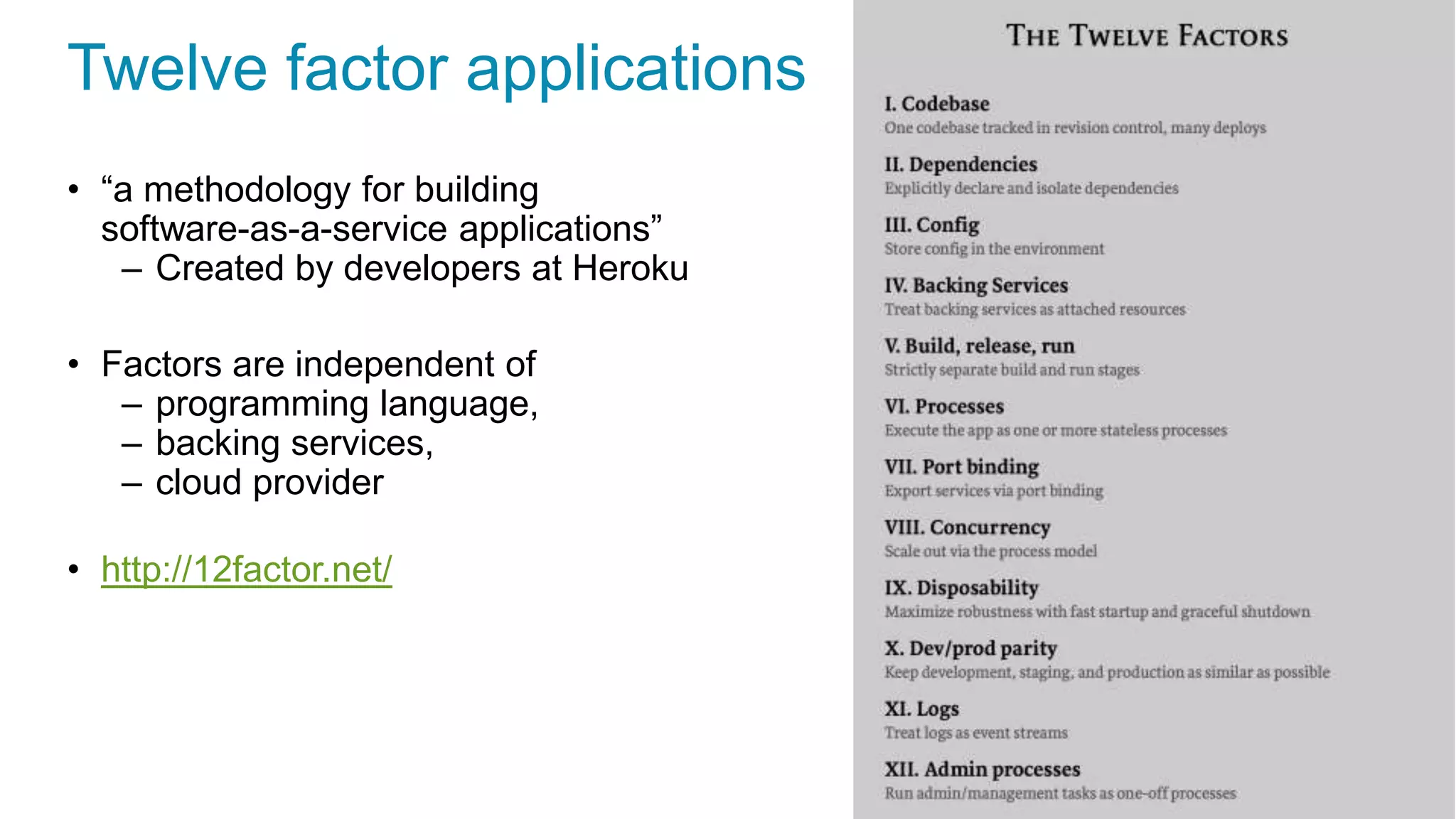 Twelve factor applications

• “a methodology for building software-as-a-service applications”
– Created by developers at Heroku

• Factors are independent of
– programming language,
– backing services,
– cloud provider

• http://12factor.net/

THE TWELVE FACTORS

I. Codebase
One codebase tracked in revision control, many deploys

II. Dependencies
Explicitly declare and isolate dependencies

III. Config
Store config in the environment

IV. Backing Services
Treat backing services as attached resources

V. Build, release, run
Strictly separate build and run stages

VI. Processes
Execute the app as one or more stateless processes

VII. Port binding
Export services via port binding

VIII. Concurrency
Scale out via the process model

IX. Disposability
Maximize robustness with fast startup and graceful shutdown

X. Dev/prod parity
Keep development, staging, and production as similar as possible

XI. Logs
Treat logs as event streams

XII. Admin processes
Run admin/management tasks as one-off processes